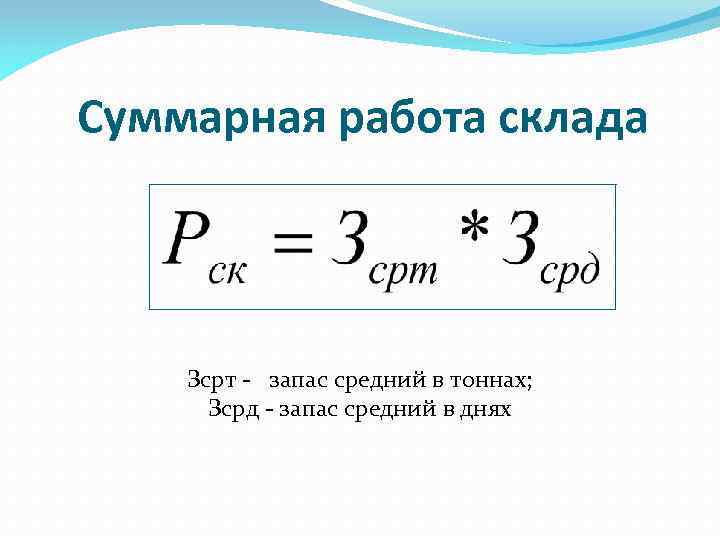 Суммарная работа склада

$P_{ск} = З_{срт} * З_{срд}$

Зсрт - запас средний в тоннах;
Зсрд - запас средний в днях